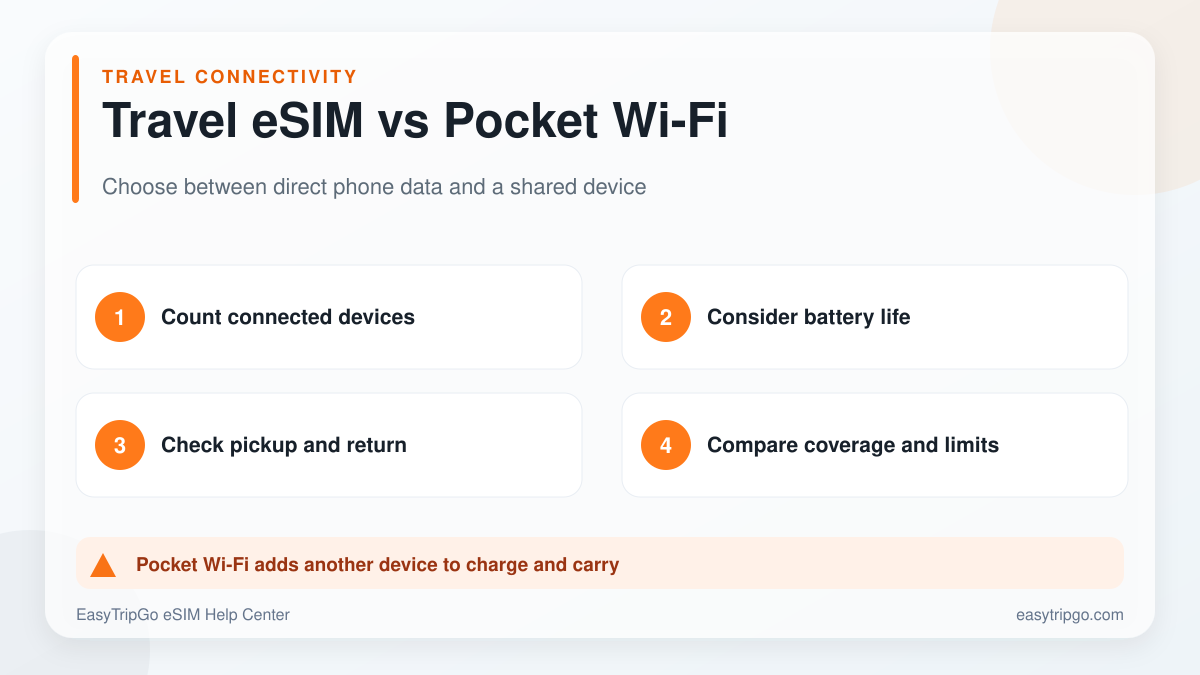 TRAVEL CONNECTIVITY

Travel eSIM vs Pocket Wi-Fi

Choose between direct phone data and a shared device

1 Count connected devices

2 Consider battery life

3 Check pickup and return

4 Compare coverage and limits

Pocket Wi-Fi adds another device to charge and carry

EasyTripGo eSIM Help Center

easytripgo.com